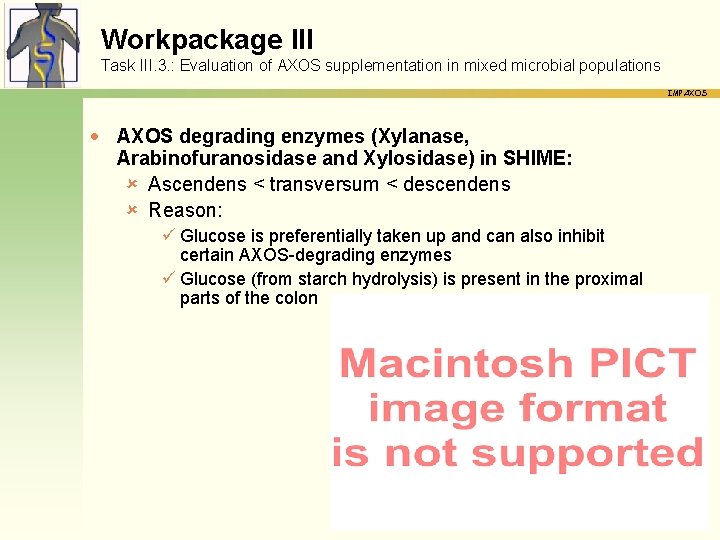 Workpackage III
Task III.3.: Evaluation of AXOS supplementation in mixed microbial populations

IMPAXOS

AXOS degrading enzymes (Xylanase, Arabinofuranosidase and Xylosidase) in SHIME:

Ascendens < transversum < descendens

Reason:

Glucose is preferentially taken up and can also inhibit certain AXOS-degrading enzymes

Glucose (from starch hydrolysis) is present in the proximal parts of the colon

Macintosh PICT image format is not supported